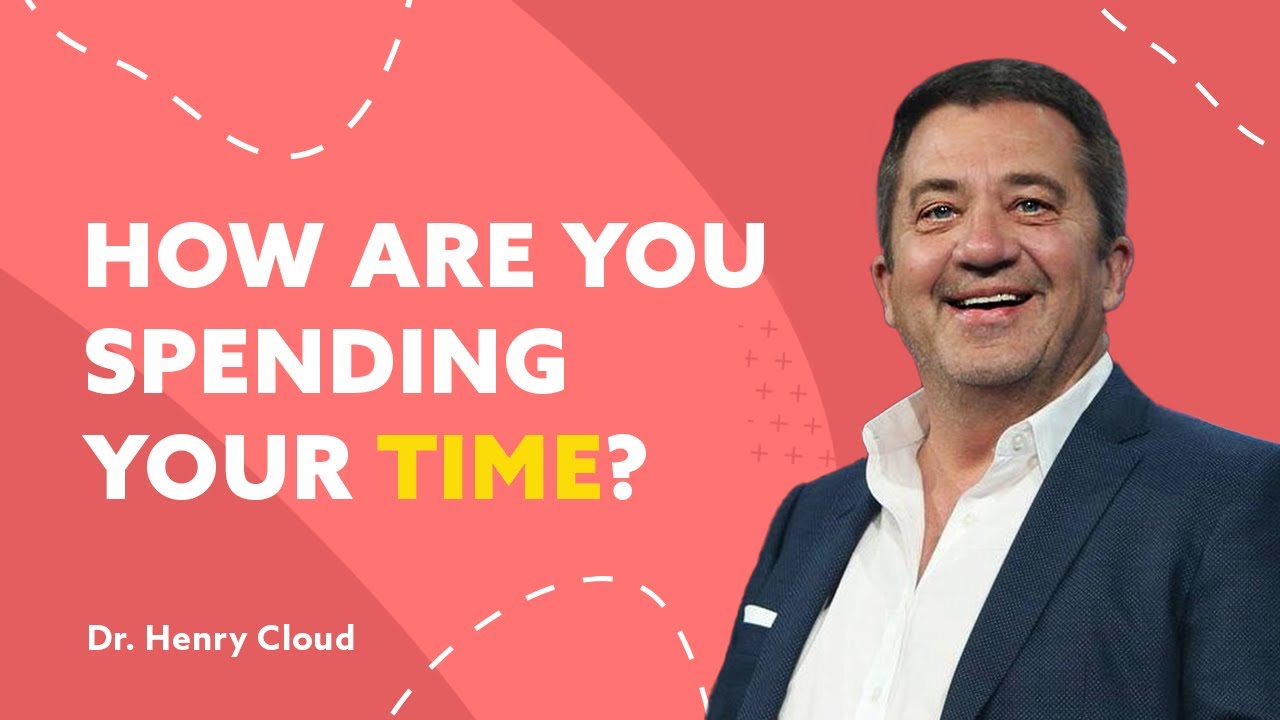 HOW ARE YOU SPENDING YOUR TIME?

Dr. Henry Cloud